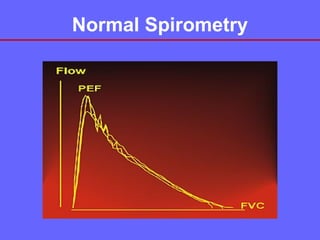 Normal Spirometry

Flow

PEF

FVC